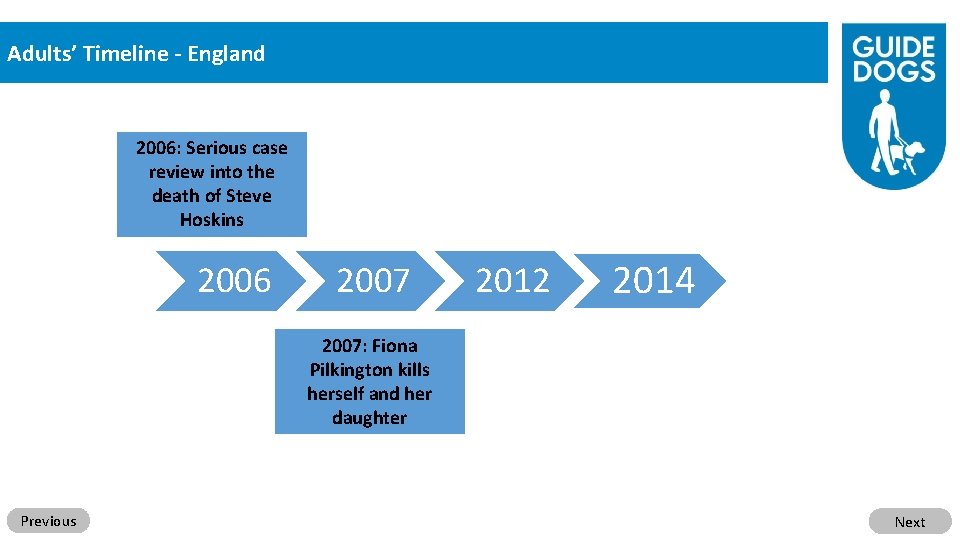 Adults' Timeline - England

GUIDE DOGS

2006: Serious case review into the death of Steve Hoskins

2006

2007

2012

2014

2007: Fiona Pilkington kills herself and her daughter

Previous

Next